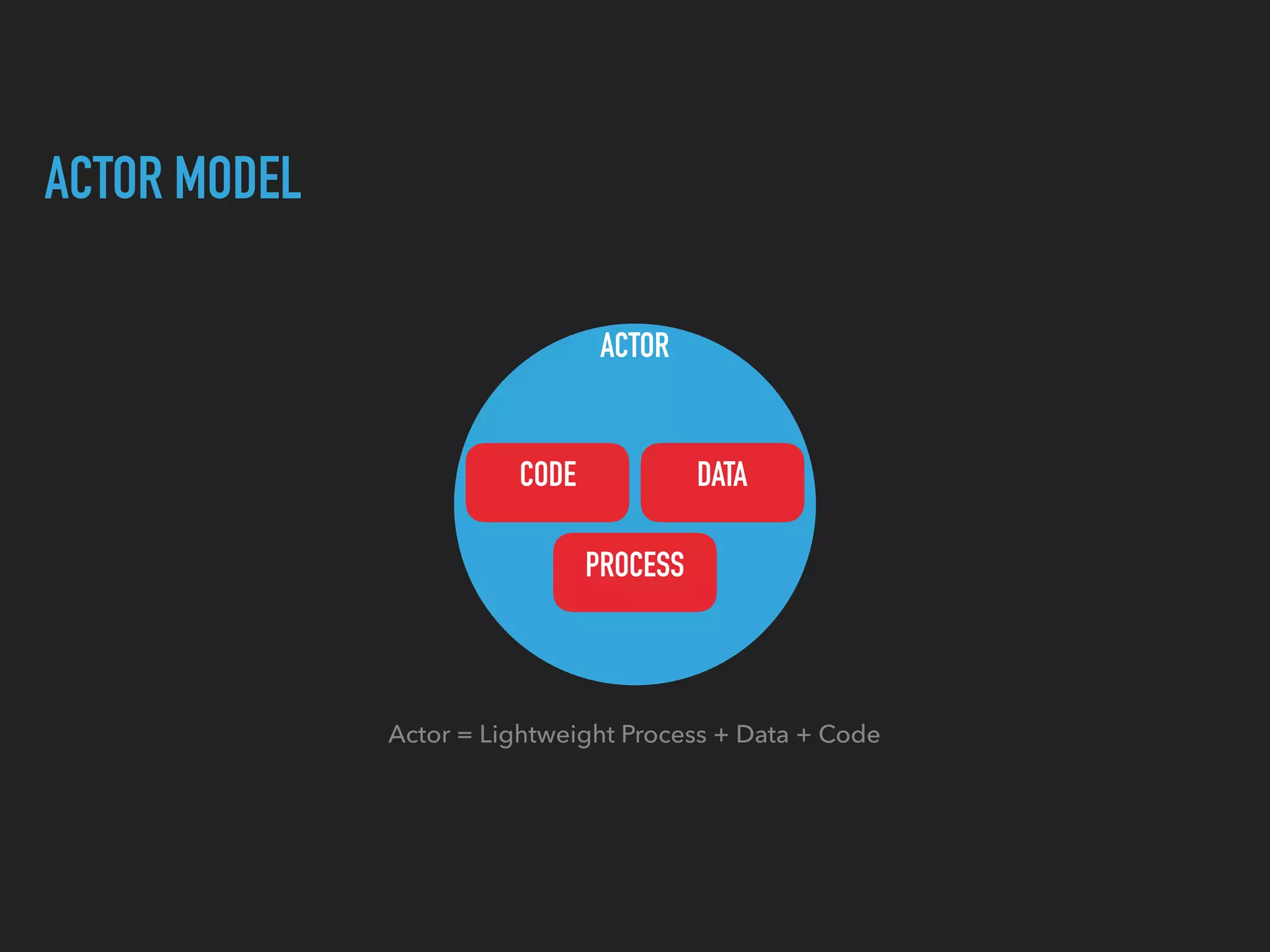 ACTOR MODEL

ACTOR

CODE

DATA

PROCESS

Actor = Lightweight Process + Data + Code